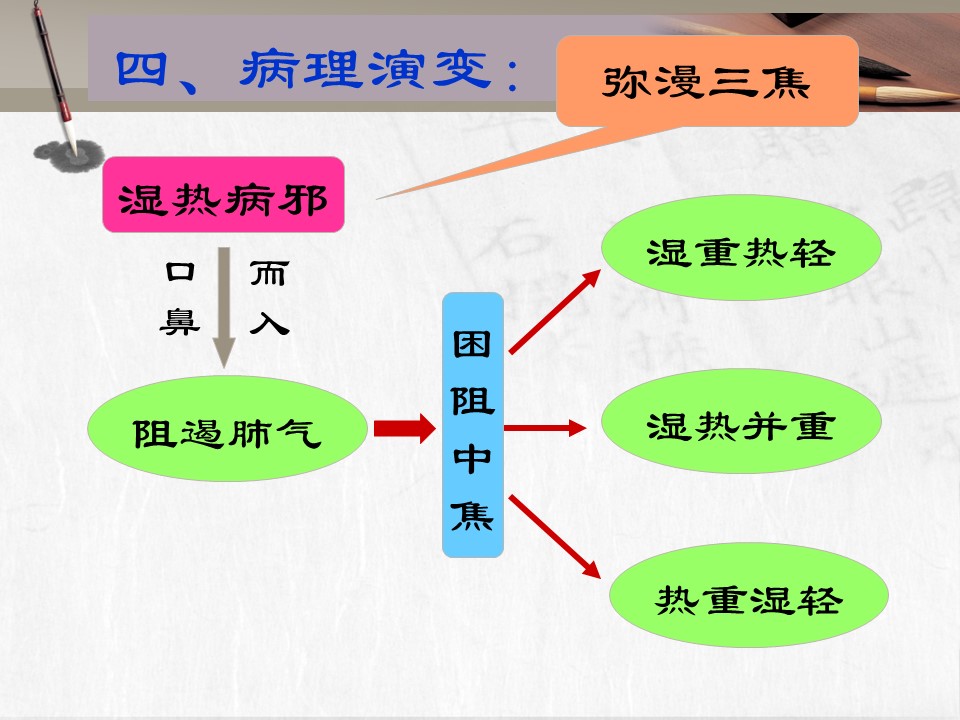 四、病理演变：

弥漫三焦

湿热病邪

口鼻而入

阻遏肺气

困阻中焦

湿重热轻

湿热并重

热重湿轻